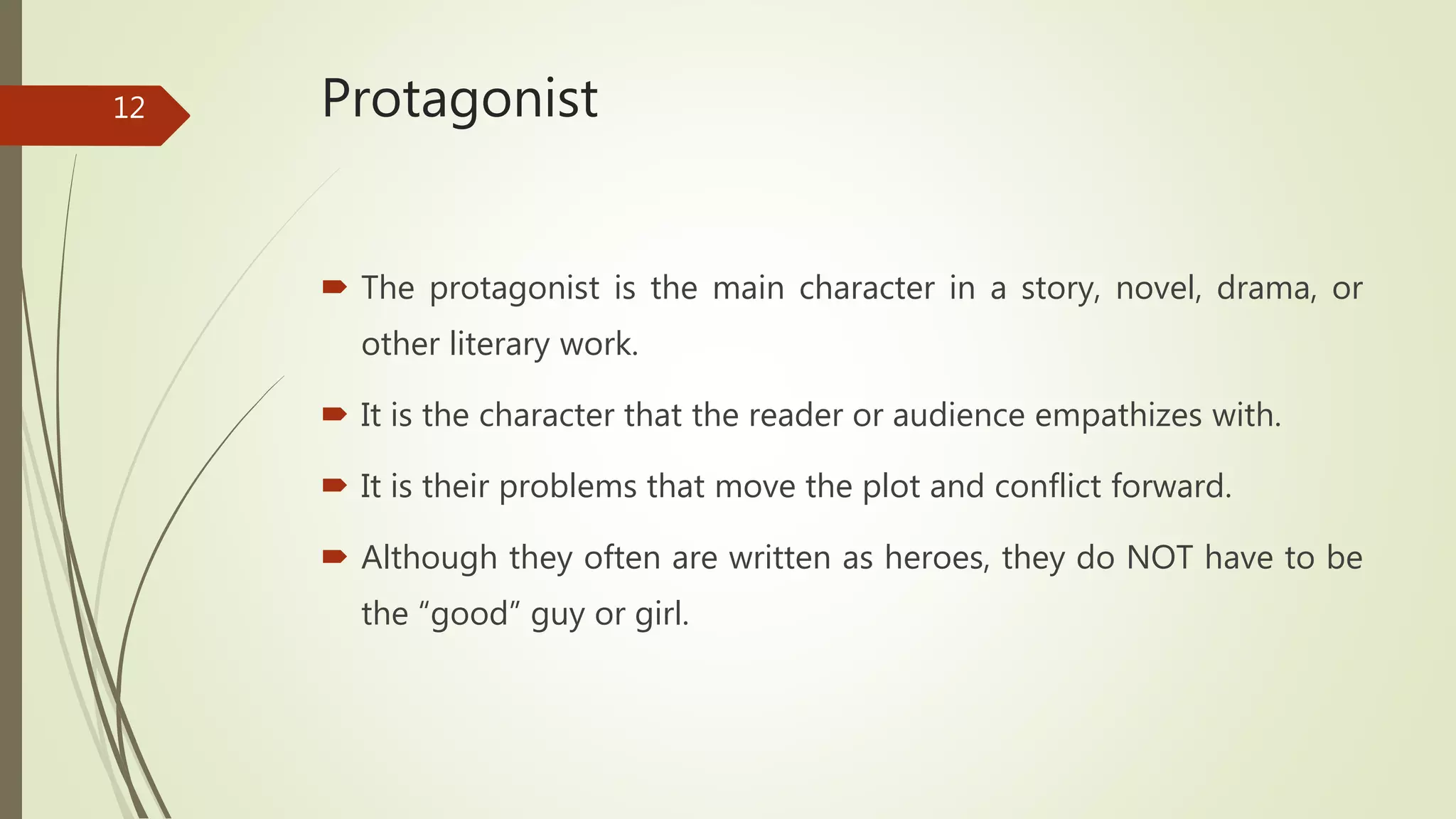 12

Protagonist

The protagonist is the main character in a story, novel, drama, or other literary work.

It is the character that the reader or audience empathizes with.

It is their problems that move the plot and conflict forward.

Although they often are written as heroes, they do NOT have to be the “good” guy or girl.